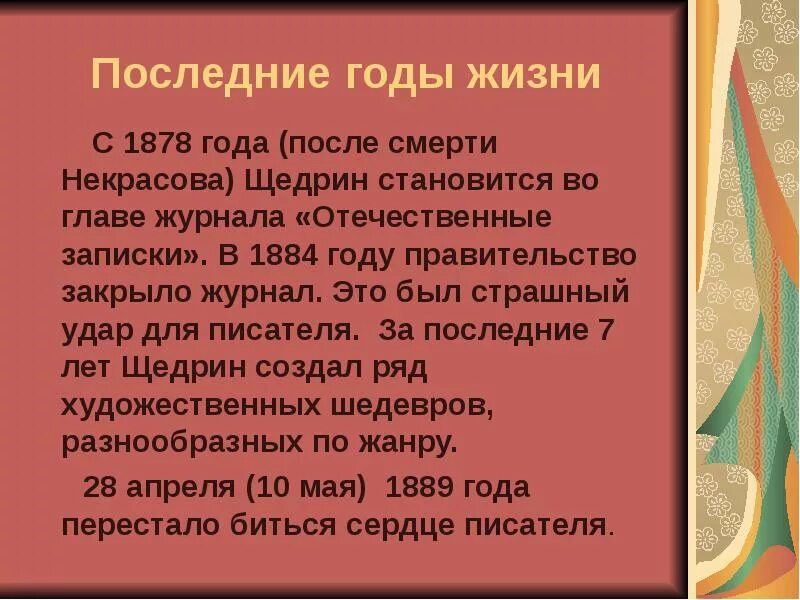 Последние годы жизни

С 1878 года (после смерти Некрасова) Щедрин становится во главе журнала «Отечественные записки». В 1884 году правительство закрыло журнал. Это был страшный удар для писателя. За последние 7 лет Щедрин создал ряд художественных шедевров, разнообразных по жанру.

28 апреля (10 мая) 1889 года перестало биться сердце писателя.